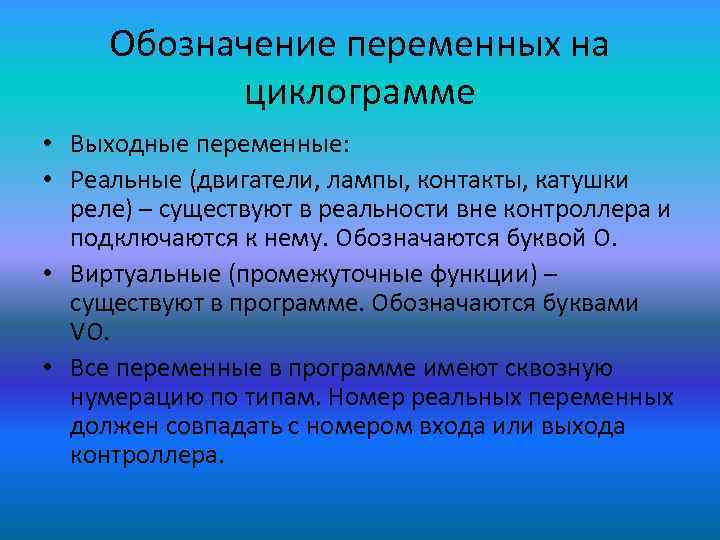 Обозначение переменных на циклограмме

• Выходные переменные:
• Реальные (двигатели, лампы, контакты, катушки реле) – существуют в реальности вне контроллера и подключаются к нему. Обозначаются буквой О.
• Виртуальные (промежуточные функции) – существуют в программе. Обозначаются буквами VO.
• Все переменные в программе имеют сквозную нумерацию по типам. Номер реальных переменных должен совпадать с номером входа или выхода контроллера.